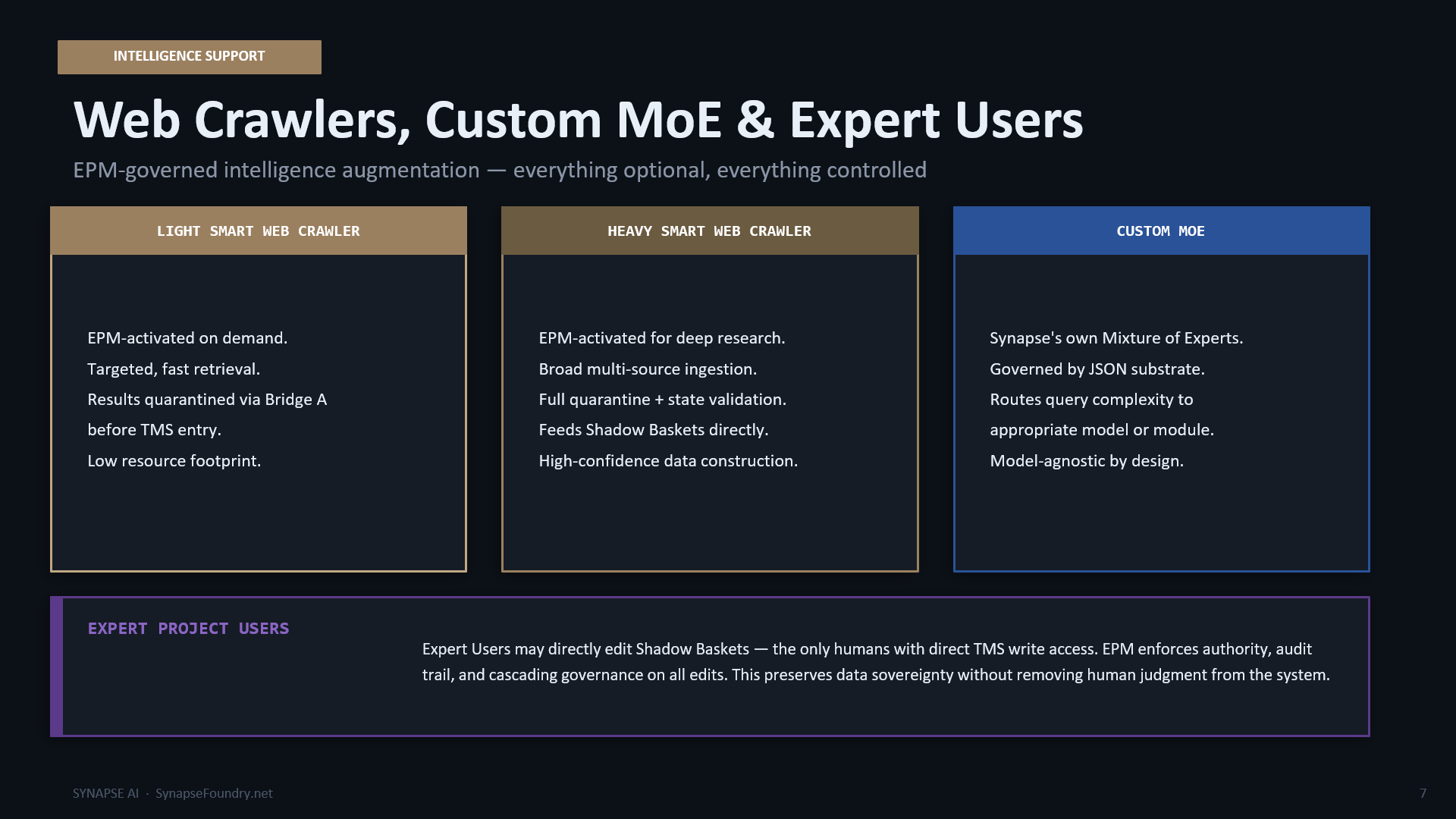 INTELLIGENCE SUPPORT

Web Crawlers, Custom MoE & Expert Users

EPM-governed intelligence augmentation — everything optional, everything controlled

LIGHT SMART WEB CRAWLER

EPM-activated on demand.
Targeted, fast retrieval.
Results quarantined via Bridge A before TMS entry.
Low resource footprint.

HEAVY SMART WEB CRAWLER

EPM-activated for deep research.
Broad multi-source ingestion.
Full quarantine + state validation.
Feeds Shadow Baskets directly.
High-confidence data construction.

CUSTOM MOE

Synapse's own Mixture of Experts.
Governed by JSON substrate.
Routes query complexity to appropriate model or module.
Model-agnostic by design.

EXPERT PROJECT USERS

Expert Users may directly edit Shadow Baskets — the only humans with direct TMS write access. EPM enforces authority, audit trail, and cascading governance on all edits. This preserves data sovereignty without removing human judgment from the system.

SYNAPSE AI · SynapseFoundry.net

7